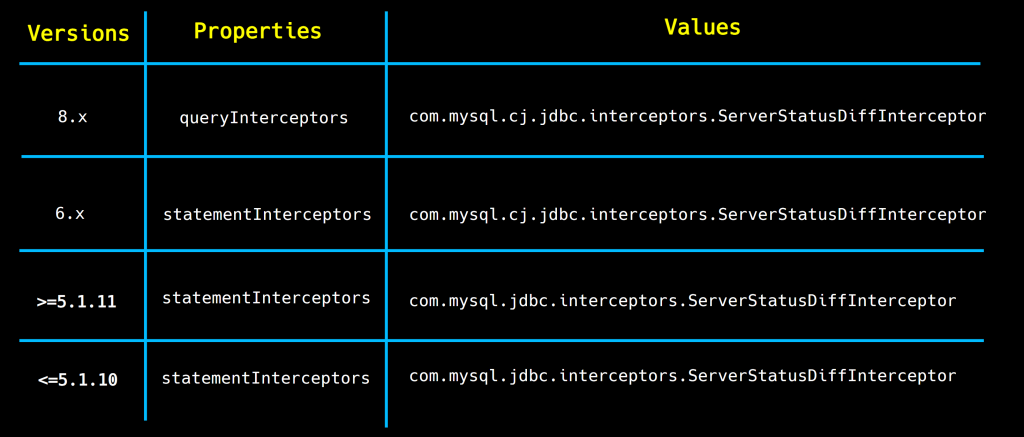 | Versions | Properties | Values |
|---|---|---|
| 8.x | queryInterceptors | com.mysql.cj.jdbc.interceptors.ServerStatusDiffInterceptor |
| 6.x | statementInterceptors | com.mysql.cj.jdbc.interceptors.ServerStatusDiffInterceptor |
| >=5.1.11 | statementInterceptors | com.mysql.jdbc.interceptors.ServerStatusDiffInterceptor |
| <=5.1.10 | statementInterceptors | com.mysql.jdbc.interceptors.ServerStatusDiffInterceptor |